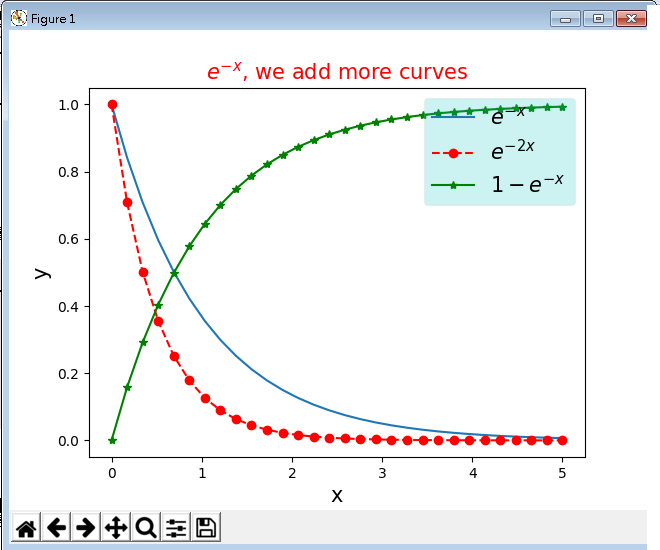 Figure 1

$e^{-x}$, we add more curves

$e^{-x}$
$e^{-2x}$
$1 - e^{-x}$

1.0
0.8
0.6
0.4
0.2
0.0

y

0
1
2
3
4
5

x